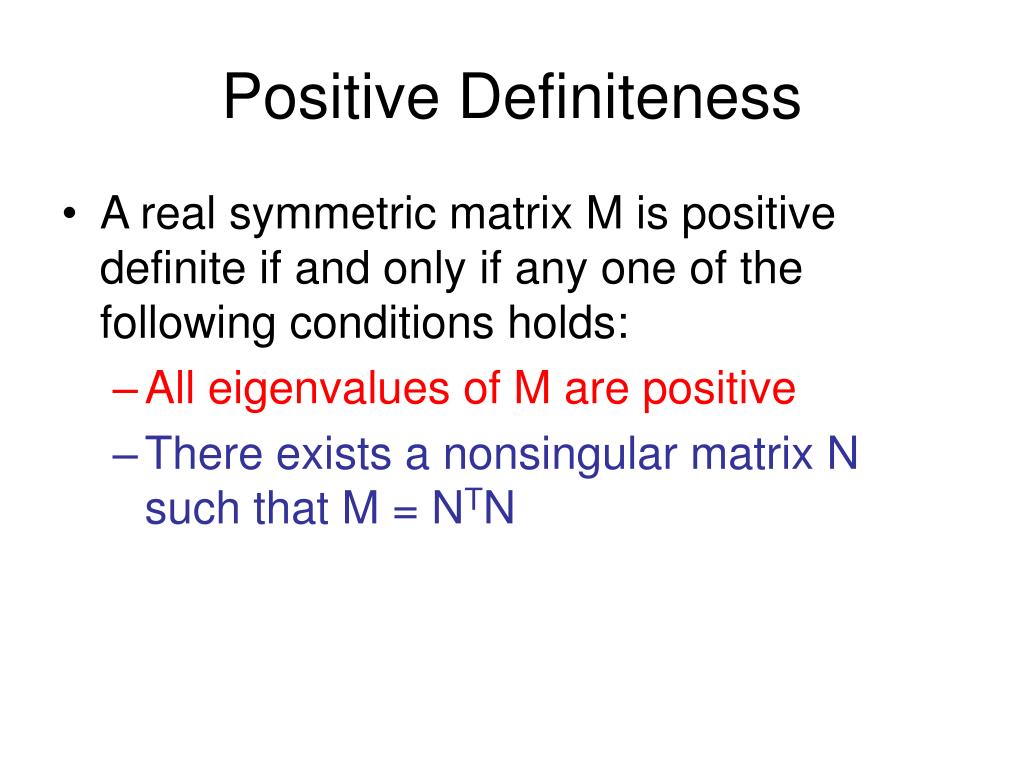 Positive Definiteness

• A real symmetric matrix M is positive definite if and only if any one of the following conditions holds:
– All eigenvalues of M are positive
– There exists a nonsingular matrix N such that $M = N^TN$